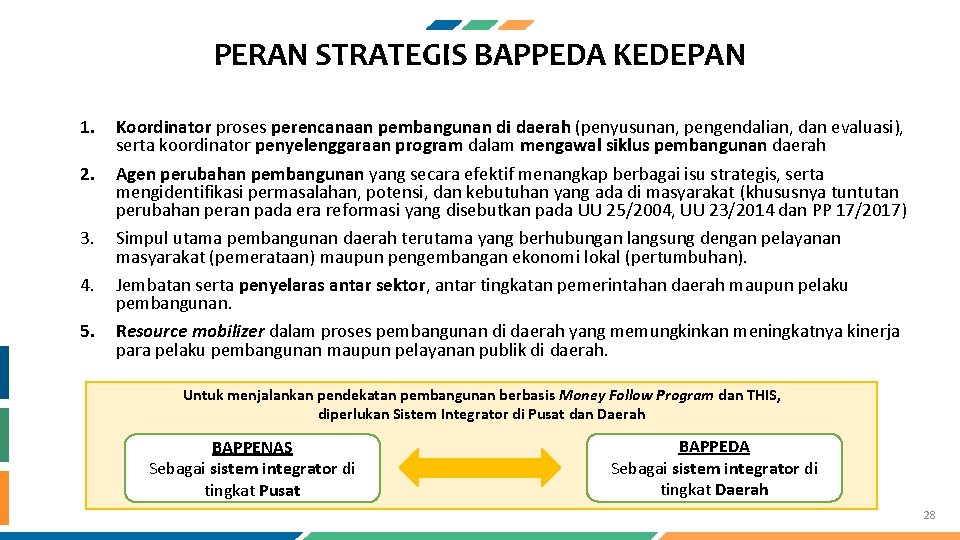 PERAN STRATEGIS BAPPEDA KEDEPAN

1. Koordinator proses perencanaan pembangunan di daerah (penyusunan, pengendalian, dan evaluasi), serta koordinator penyelenggaraan program dalam mengawal siklus pembangunan daerah

2. Agen perubahan pembangunan yang secara efektif menangkap berbagai isu strategis, serta mengidentifikasi permasalahan, potensi, dan kebutuhan yang ada di masyarakat (khususnya tuntutan perubahan peran pada era reformasi yang disebutkan pada UU 25/2004, UU 23/2014 dan PP 17/2017)

3. Simpul utama pembangunan daerah terutama yang berhubungan langsung dengan pelayanan masyarakat (pemerataan) maupun pengembangan ekonomi lokal (pertumbuhan).

4. Jembatan serta penyelaras antar sektor, antar tingkatan pemerintahan daerah maupun pelaku pembangunan.

5. Resource mobilizer dalam proses pembangunan di daerah yang memungkinkan meningkatnya kinerja para pelaku pembangunan maupun pelayanan publik di daerah.

Untuk menjalankan pendekatan pembangunan berbasis Money Follow Program dan THIS, diperlukan Sistem Integrator di Pusat dan Daerah

BAPPENAS
Sebagai sistem integrator di tingkat Pusat

BAPPEDA
Sebagai sistem integrator di tingkat Daerah

28